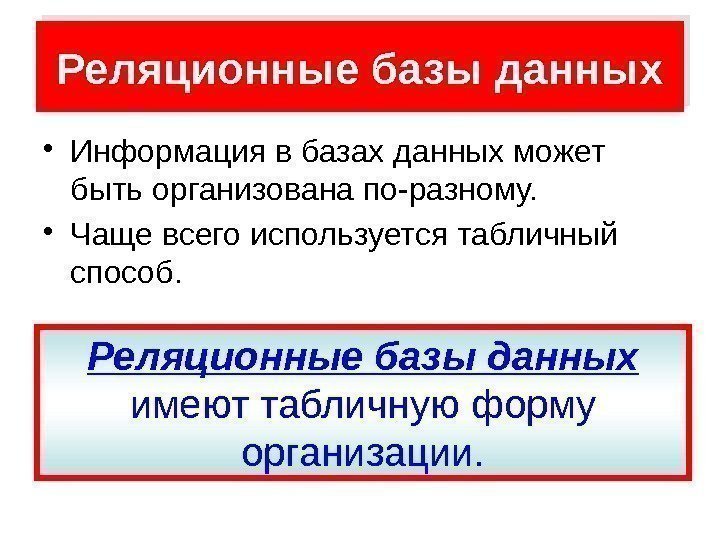 Реляционные базы данных

• Информация в базах данных может быть организована по-разному.
• Чаще всего используется табличный способ.

Реляционные базы данных имеют табличную форму организации.